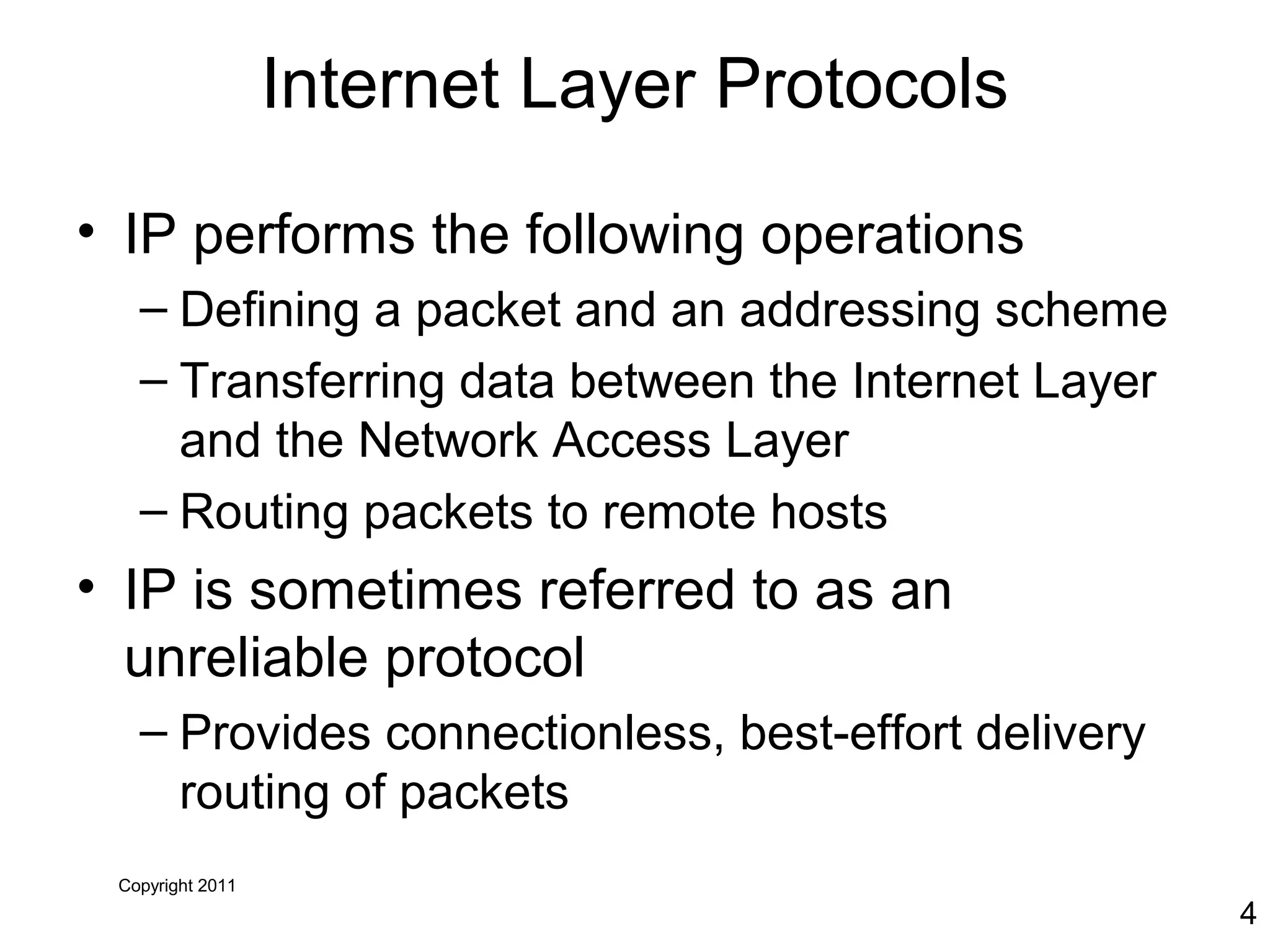 Internet Layer Protocols

• IP performs the following operations
  – Defining a packet and an addressing scheme
  – Transferring data between the Internet Layer and the Network Access Layer
  – Routing packets to remote hosts
• IP is sometimes referred to as an unreliable protocol
  – Provides connectionless, best-effort delivery routing of packets

Copyright 2011

4